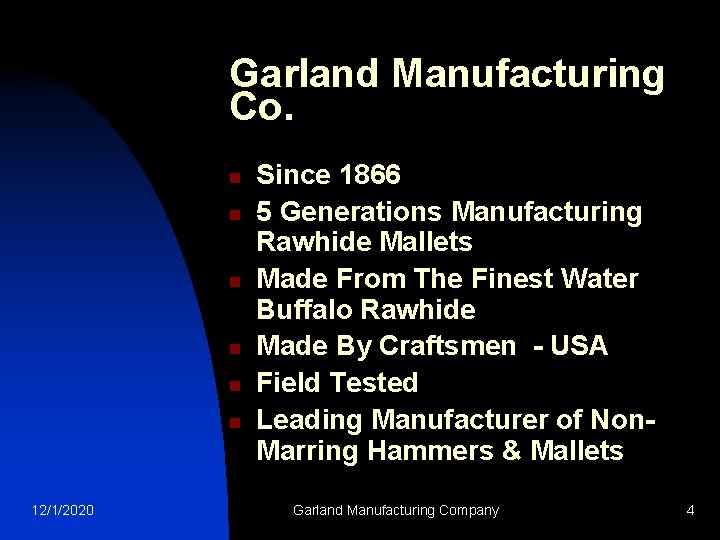 Garland Manufacturing Co.

• Since 1866
• 5 Generations Manufacturing Rawhide Mallets
• Made From The Finest Water Buffalo Rawhide
• Made By Craftsmen - USA
• Field Tested
• Leading Manufacturer of Non-Marring Hammers & Mallets

12/1/2020 Garland Manufacturing Company 4